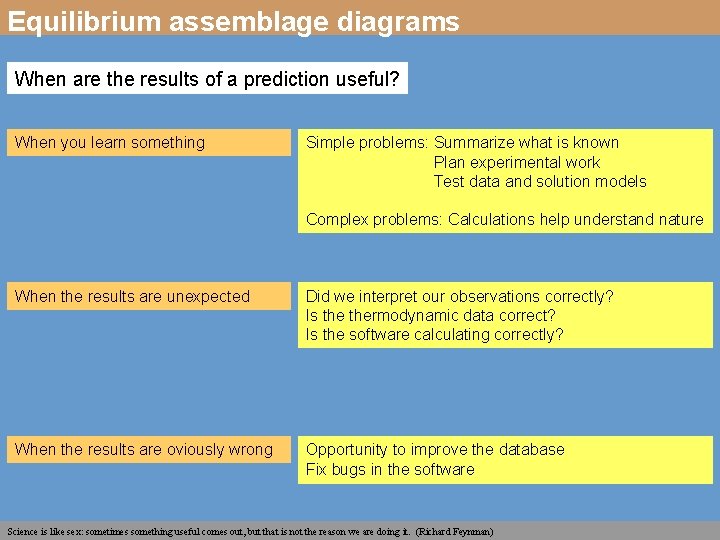 Equilibrium assemblage diagrams

When are the results of a prediction useful?

When you learn something

Simple problems: Summarize what is known
Plan experimental work
Test data and solution models

Complex problems: Calculations help understand nature

When the results are unexpected

Did we interpret our observations correctly?
Is the thermodynamic data correct?
Is the software calculating correctly?

When the results are oviously wrong

Opportunity to improve the database
Fix bugs in the software

Science is like sex: sometimes something useful comes out, but that is not the reason we are doing it. (Richard Feynman)